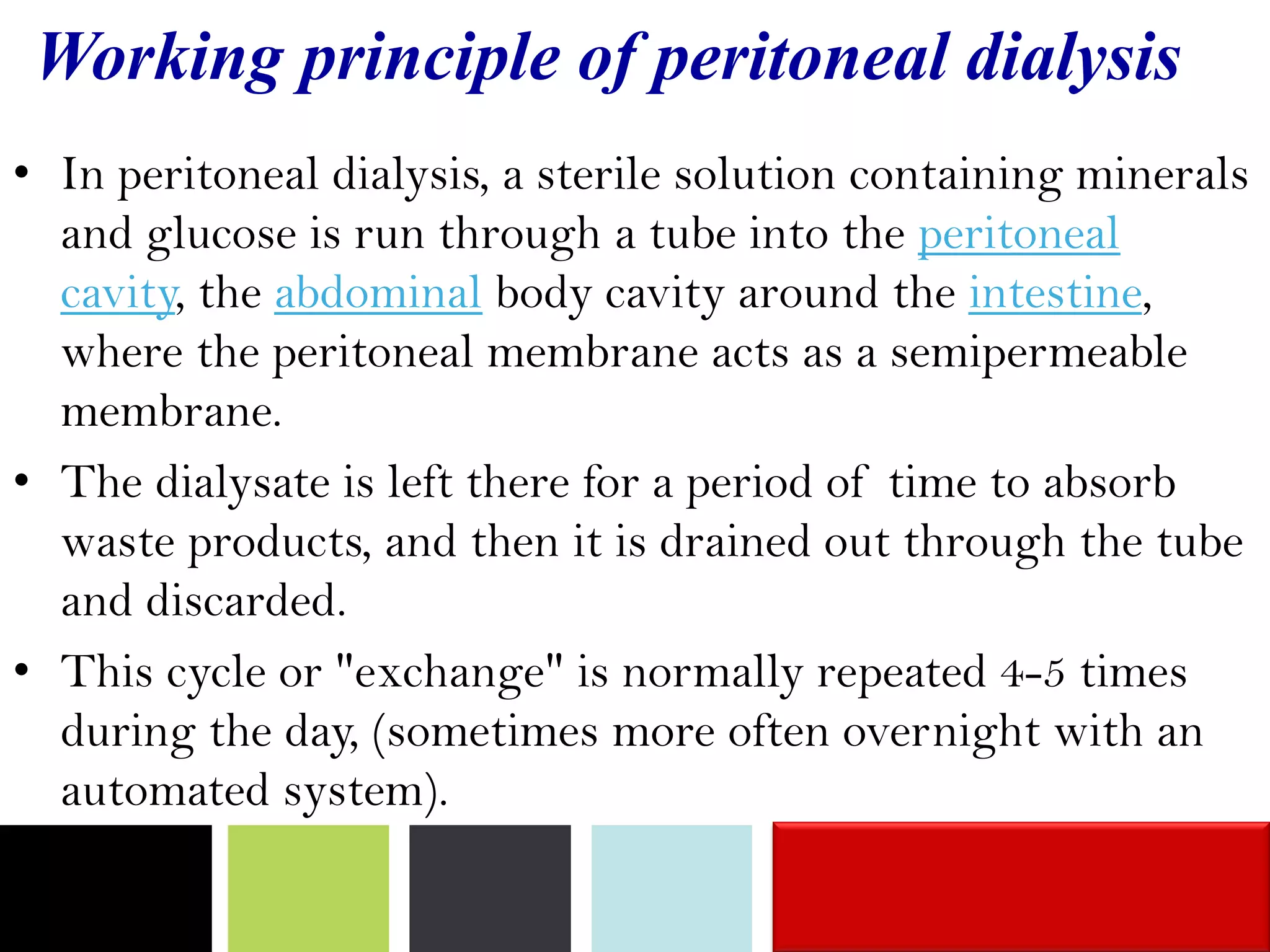 Working principle of peritoneal dialysis

• In peritoneal dialysis, a sterile solution containing minerals and glucose is run through a tube into the peritoneal cavity, the abdominal body cavity around the intestine, where the peritoneal membrane acts as a semipermeable membrane.

• The dialysate is left there for a period of time to absorb waste products, and then it is drained out through the tube and discarded.

• This cycle or "exchange" is normally repeated 4-5 times during the day, (sometimes more often overnight with an automated system).